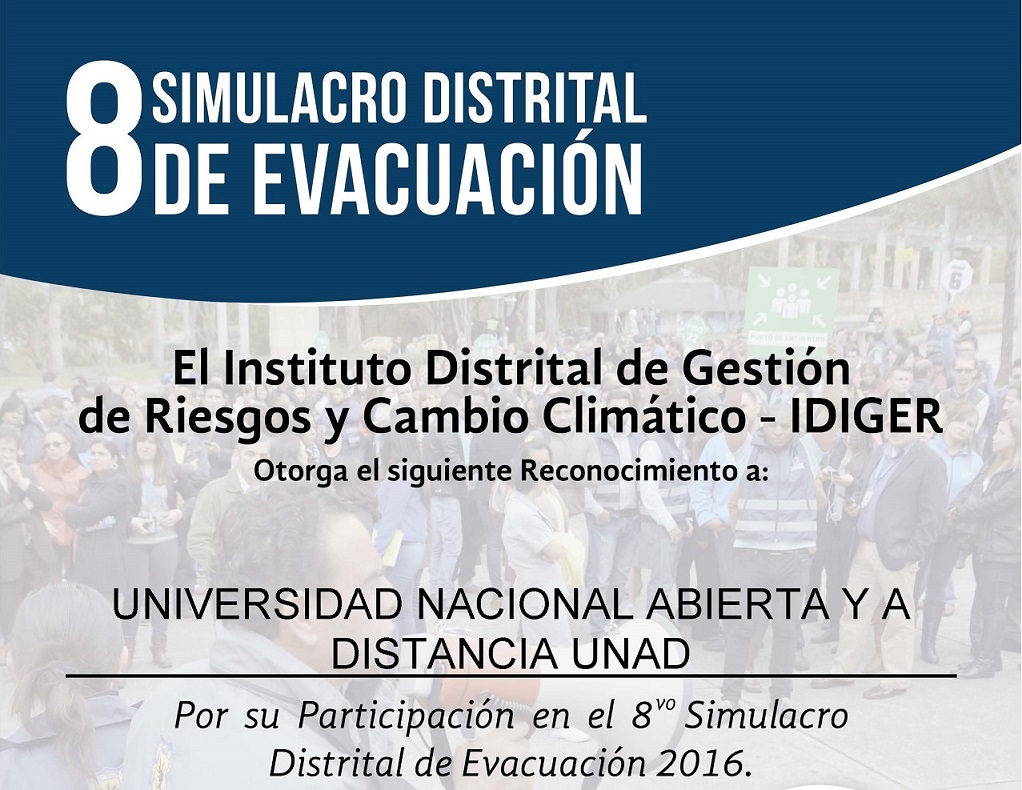 8 SIMULACRO DISTRITAL DE EVACUACIÓN

El Instituto Distrital de Gestión de Riesgos y Cambio Climático - IDIGER
Otorga el siguiente Reconocimiento a:

UNIVERSIDAD NACIONAL ABIERTA Y A DISTANCIA UNAD

Por su Participación en el 8$^{vo}$ Simulacro Distrital de Evacuación 2016.